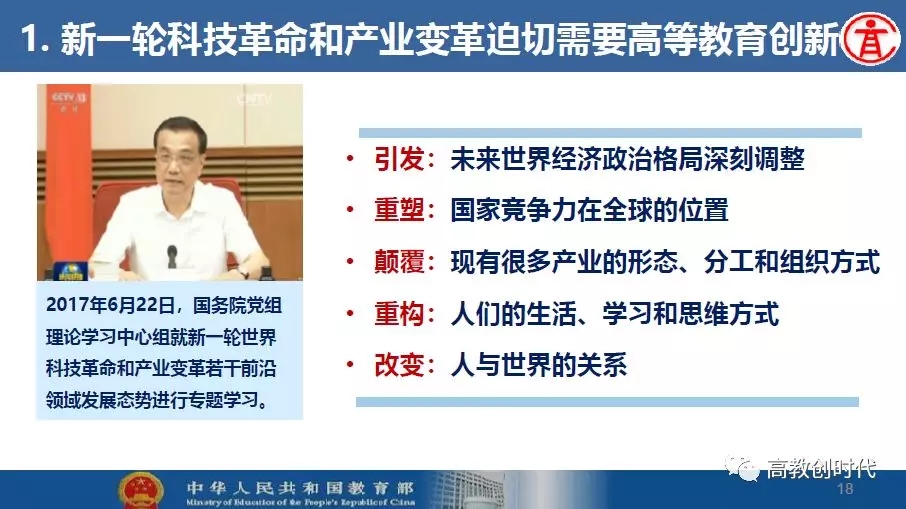 1. 新一轮科技革命和产业变革迫切需要高等教育创新

CCTV 13

CCTV

2017年6月22日，国务院党组理论学习中心组就新一轮世界科技革命和产业变革若干前沿领域发展态势进行专题学习。

• 引发：未来世界经济政治格局深刻调整
• 重塑：国家竞争力在全球的位置
• 颠覆：现有很多产业的形态、分工和组织方式
• 重构：人们的生活、学习和思维方式
• 改变：人与世界的关系

中华人民共和国教育部
Ministry of Education of the People's Republic of China

高教创时代

18